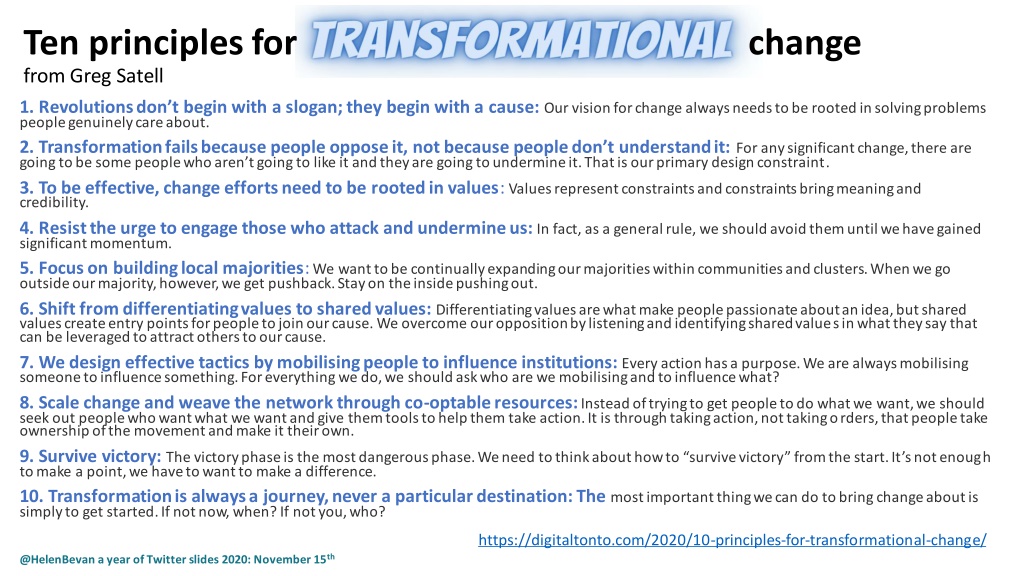 Ten principles for TRANSFORMATIONAL change
from Greg Satell

1. Revolutions don't begin with a slogan; they begin with a cause: Our vision for change always needs to be rooted in solving problems people genuinely care about.

2. Transformation fails because people oppose it, not because people don't understand it: For any significant change, there are going to be some people who aren't going to like it and they are going to undermine it. That is our primary design constraint.

3. To be effective, change efforts need to be rooted in values: Values represent constraints and constraints bring meaning and credibility.

4. Resist the urge to engage those who attack and undermine us: In fact, as a general rule, we should avoid them until we have gained significant momentum.

5. Focus on building local majorities: We want to be continually expanding our majorities within communities and clusters. When we go outside our majority, however, we get pushback. Stay on the inside pushing out.

6. Shift from differentiating values to shared values: Differentiating values are what make people passionate about an idea, but shared values create entry points for people to join our cause. We overcome our opposition by listening and identifying shared values in what they say that can be leveraged to attract others to our cause.

7. We design effective tactics by mobilising people to influence institutions: Every action has a purpose. We are always mobilising someone to influence something. For everything we do, we should ask who are we mobilising and to influence what?

8. Scale change and weave the network through co-optable resources: Instead of trying to get people to do what we want, we should seek out people who want what we want and give them tools to help them take action. It is through taking action, not taking orders, that people take ownership of the movement and make it their own.

9. Survive victory: The victory phase is the most dangerous phase. We need to think about how to "survive victory" from the start. It's not enough to make a point, we have to want to make a difference.

10. Transformation is always a journey, never a particular destination: The most important thing we can do to bring change about is simply to get started. If not now, when? If not you, who?

https://digitaltonto.com/2020/10-principles-for-transformational-change/

@HelenBevan a year of Twitter slides 2020: November 15$^{th}$